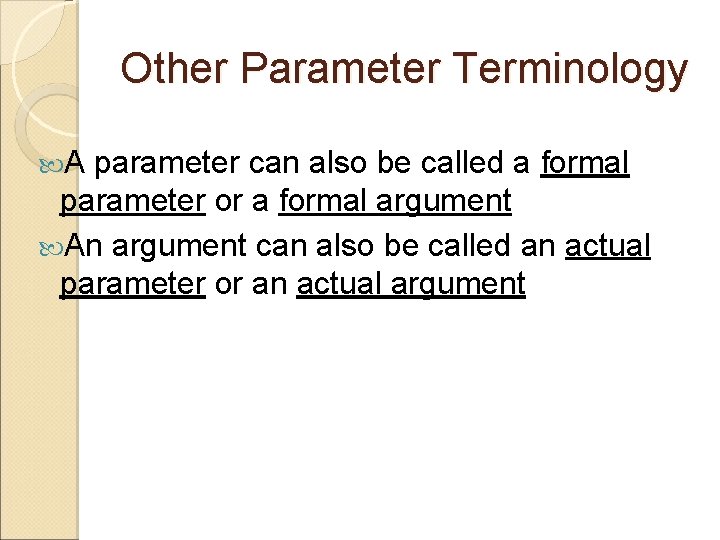 Other Parameter Terminology

A parameter can also be called a formal parameter or a formal argument

An argument can also be called an actual parameter or an actual argument